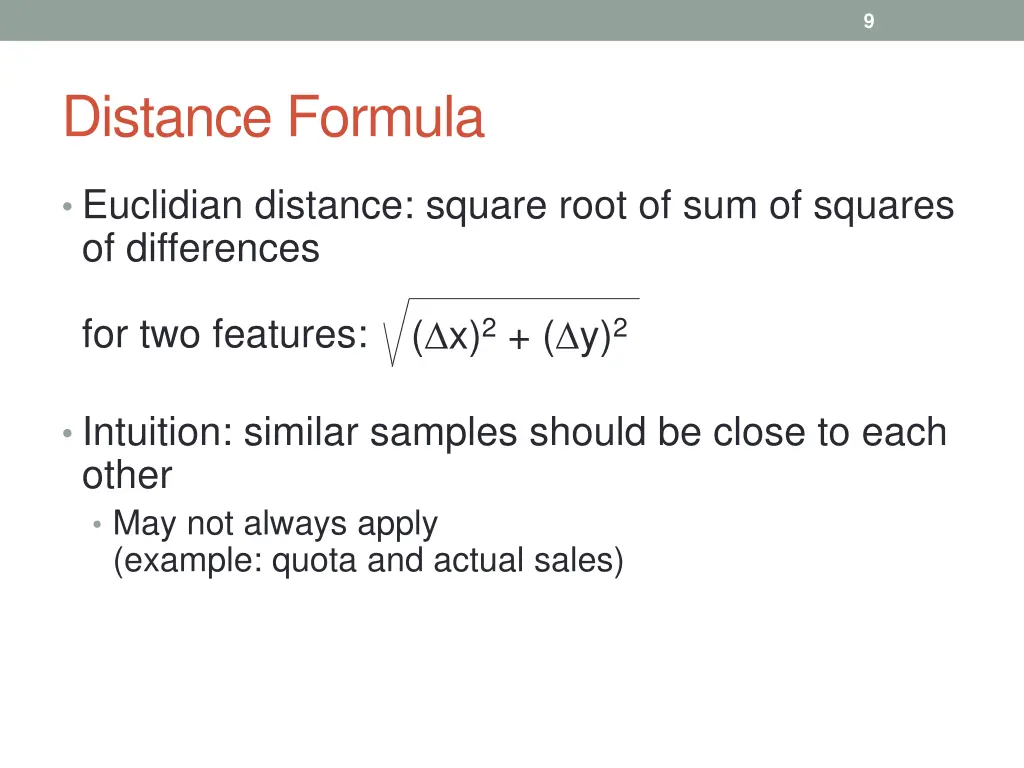 9

Distance Formula

• Euclidian distance: square root of sum of squares of differences

for two features: $\sqrt{(\Delta x)^2 + (\Delta y)^2}$

• Intuition: similar samples should be close to each other
 • May not always apply (example: quota and actual sales)